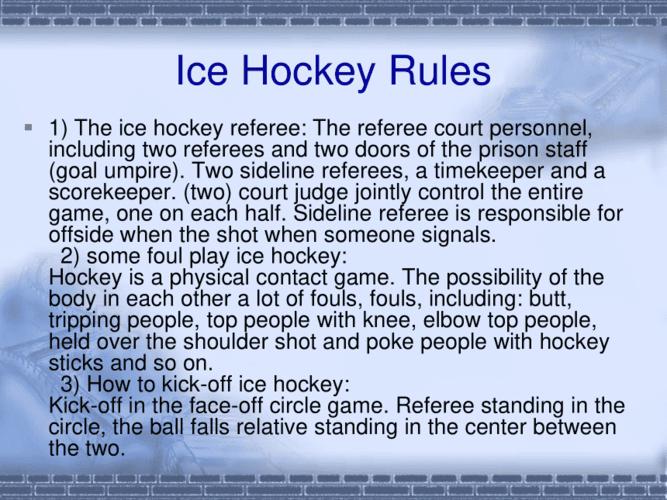 Ice Hockey Rules

1) The ice hockey referee: The referee court personnel, including two referees and two doors of the prison staff (goal umpire). Two sideline referees, a timekeeper and a scorekeeper. (two) court judge jointly control the entire game, one on each half. Sideline referee is responsible for offside when the shot when someone signals.

2) some foul play ice hockey:
Hockey is a physical contact game. The possibility of the body in each other a lot of fouls, fouls, including: butt, tripping people, top people with knee, elbow top people, held over the shoulder shot and poke people with hockey sticks and so on.

3) How to kick-off ice hockey:
Kick-off in the face-off circle game. Referee standing in the circle, the ball falls relative standing in the center between the two.